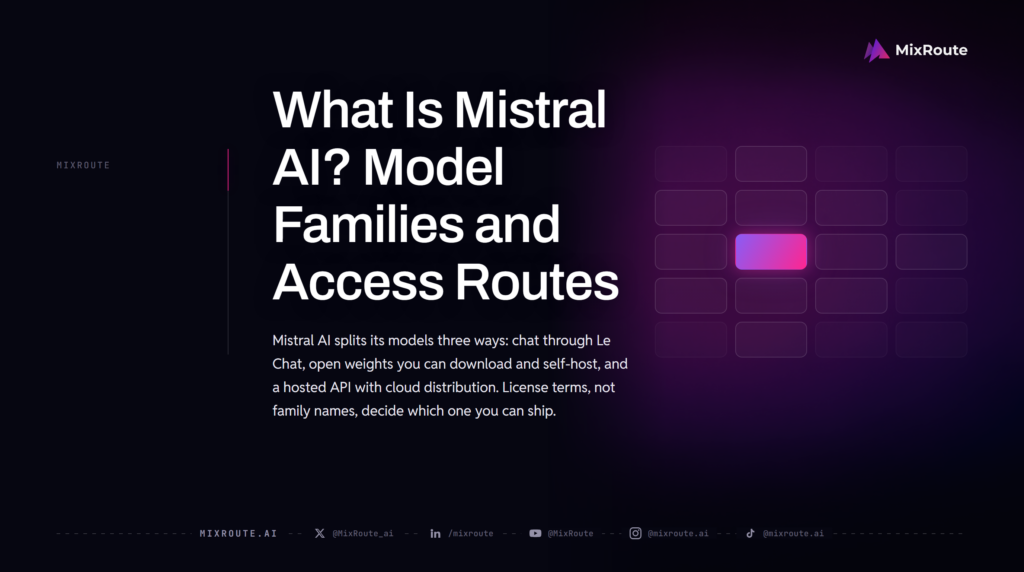 MixRoute

MIXROUTE

What Is Mistral AI? Model Families and Access Routes

Mistral AI splits its models three ways: chat through Le Chat, open weights you can download and self-host, and a hosted API with cloud distribution. License terms, not family names, decide which one you can ship.

MIXROUTE.AI @MixRoute_ai /mixroute @MixRoute @mixroute.ai @mixroute.ai